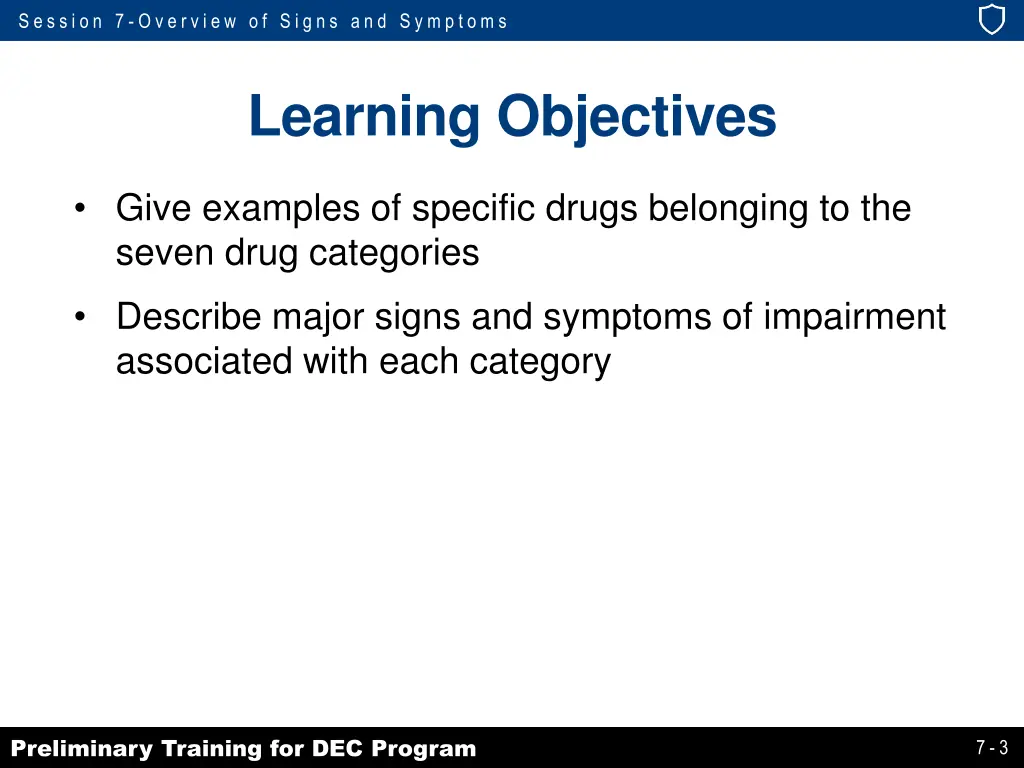 Session 7-Overview of Signs and Symptoms

Learning Objectives

• Give examples of specific drugs belonging to the seven drug categories

• Describe major signs and symptoms of impairment associated with each category

Preliminary Training for DEC Program

7-3